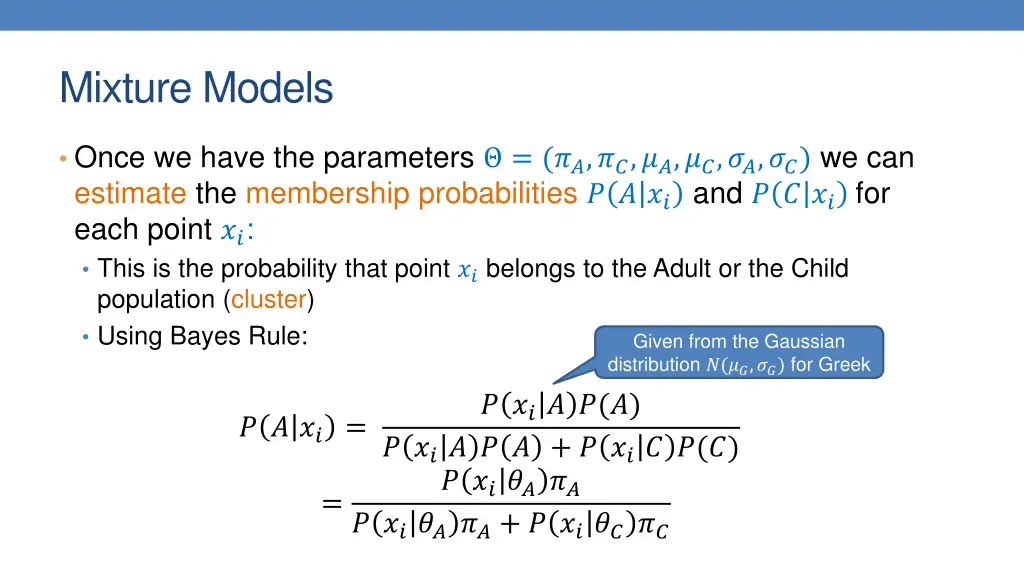 Mixture Models

• Once we have the parameters $\Theta = (\pi_A, \pi_C, \mu_A, \mu_C, \sigma_A, \sigma_C)$ we can estimate the membership probabilities $P(A|x_i)$ and $P(C|x_i)$ for each point $x_i$:
• This is the probability that point $x_i$ belongs to the Adult or the Child population (cluster)
• Using Bayes Rule:

Given from the Gaussian distribution $N(\mu_G, \sigma_G)$ for Greek

$P(A|x_i) = \frac{P(x_i|A)P(A)}{P(x_i|A)P(A) + P(x_i|C)P(C)}$

$= \frac{P(x_i|\theta_A)\pi_A}{P(x_i|\theta_A)\pi_A + P(x_i|\theta_C)\pi_C}$